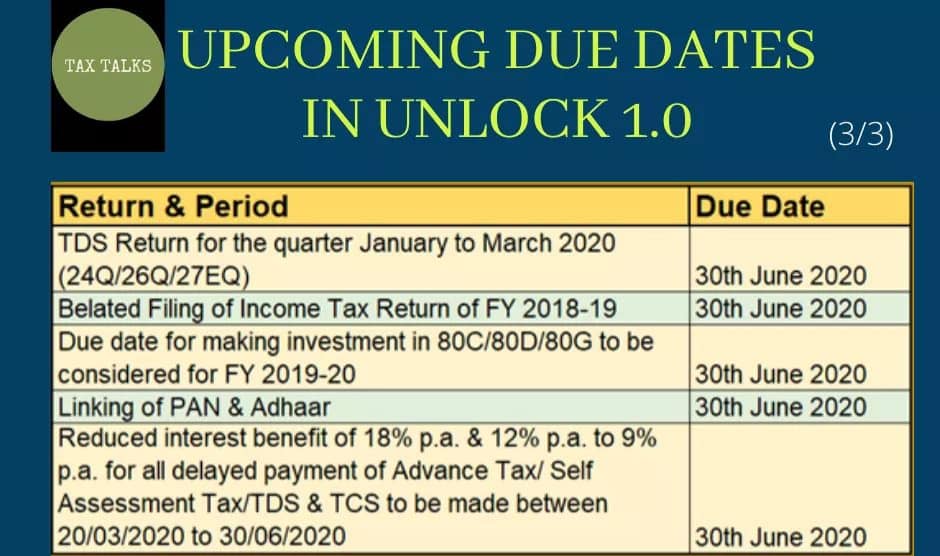 TAX TALKS

UPCOMING DUE DATES IN UNLOCK 1.0

(3/3)

| Return & Period | Due Date |
|---|---|
| TDS Return for the quarter January to March 2020 (24Q/26Q/27EQ) | 30th June 2020 |
| Belated Filing of Income Tax Return of FY 2018-19 | 30th June 2020 |
| Due date for making investment in 80C/80D/80G to be considered for FY 2019-20 | 30th June 2020 |
| Linking of PAN & Adhaar | 30th June 2020 |
| Reduced interest benefit of 18% p.a. & 12% p.a. to 9% p.a. for all delayed payment of Advance Tax/ Self Assessment Tax/TDS & TCS to be made between 20/03/2020 to 30/06/2020 | 30th June 2020 |